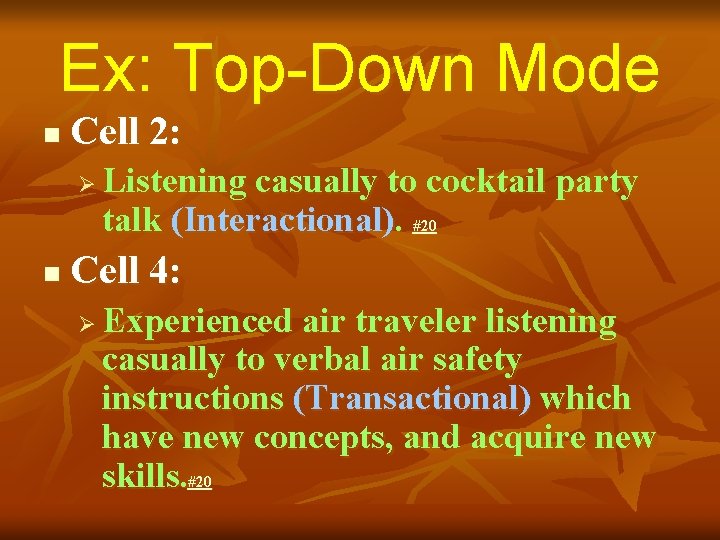 Ex: Top-Down Mode

Cell 2:

Listening casually to cocktail party talk (Interactional). #20

Cell 4:

Experienced air traveler listening casually to verbal air safety instructions (Transactional) which have new concepts, and acquire new skills.#20